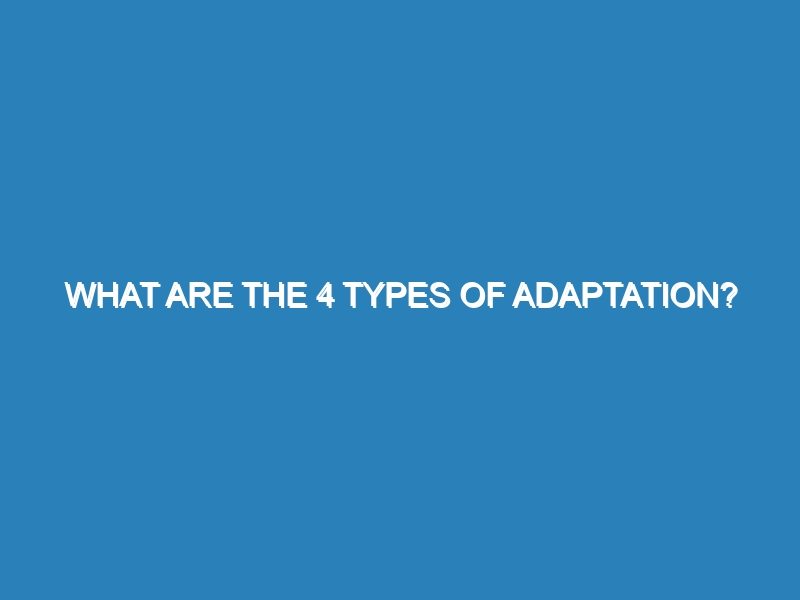 WHAT ARE THE 4 TYPES OF ADAPTATION?